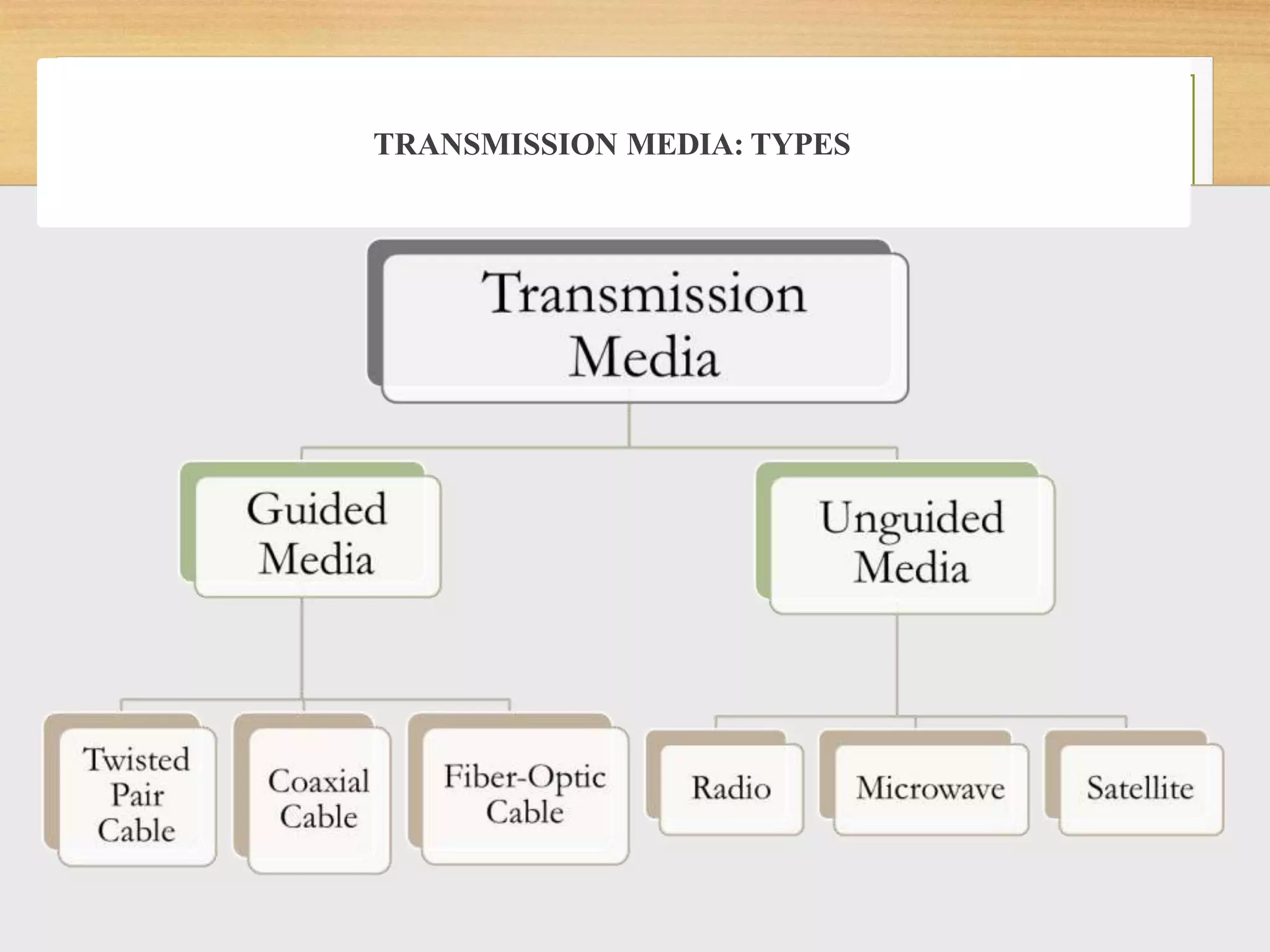 TRANSMISSION MEDIA: TYPES

Transmission Media

Guided Media

Unguided Media

Twisted Pair Cable

Coaxial Cable

Fiber-Optic Cable

Radio

Microwave

Satellite